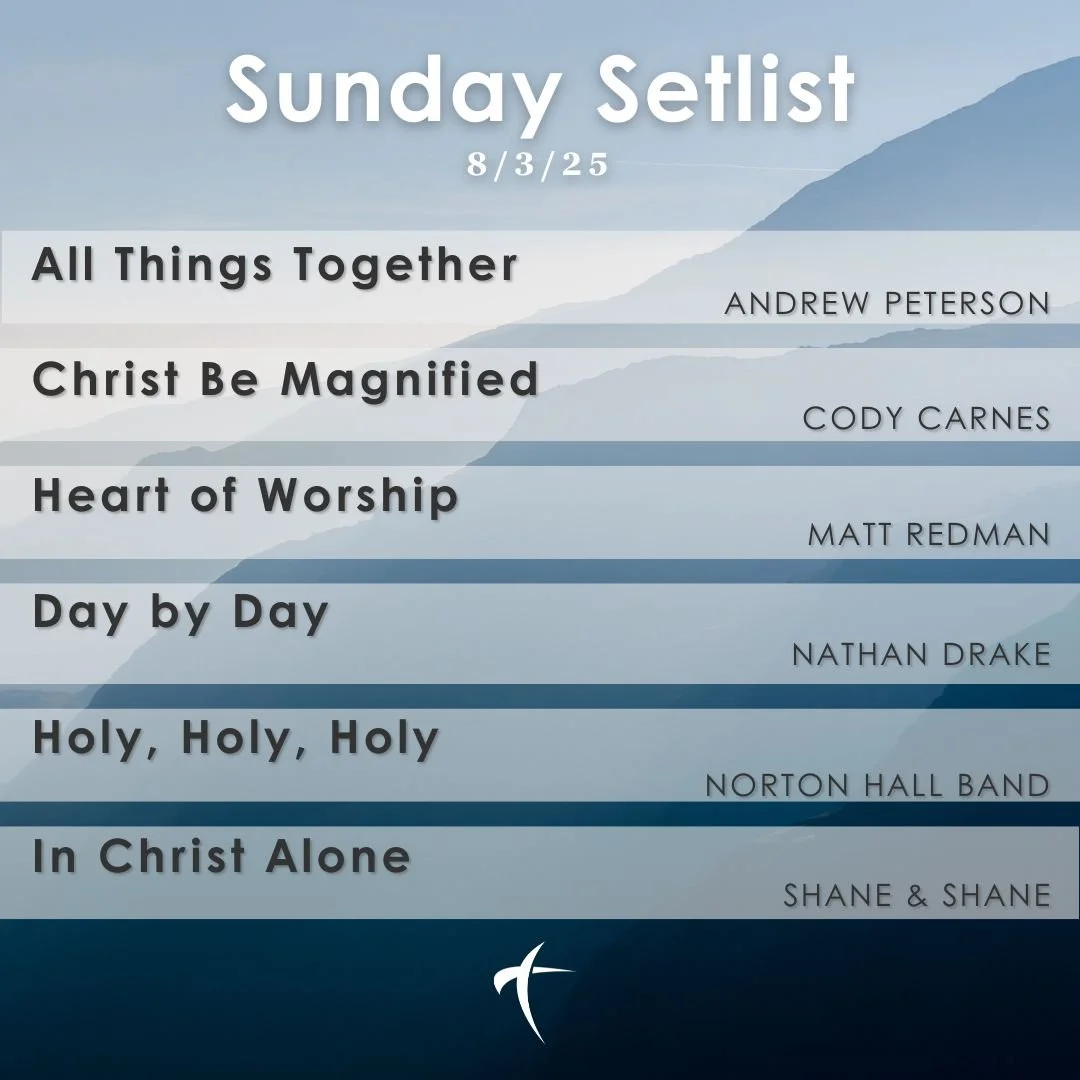 Sunday Setlist
8/3/25

All Things Together
ANDREW PETERSON

Christ Be Magnified
CODY CARNES

Heart of Worship
MATT REDMAN

Day by Day
NATHAN DRAKE

Holy, Holy, Holy
NORTON HALL BAND

In Christ Alone
SHANE & SHANE